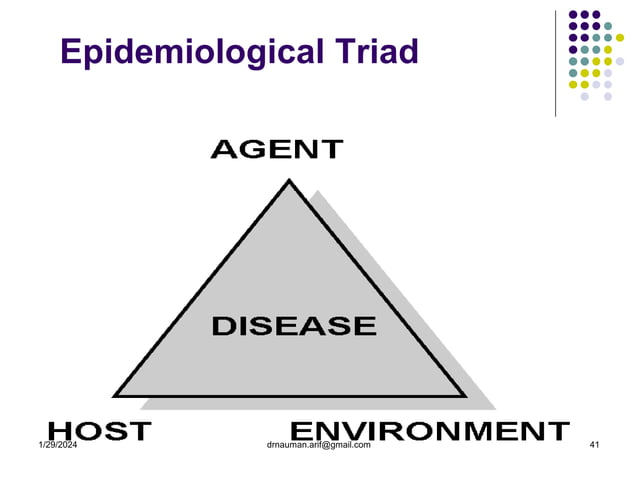 Epidemiological Triad

AGENT

DISEASE

HOST

ENVIRONMENT

1/29/2024

drnauman.arif@gmail.com

41